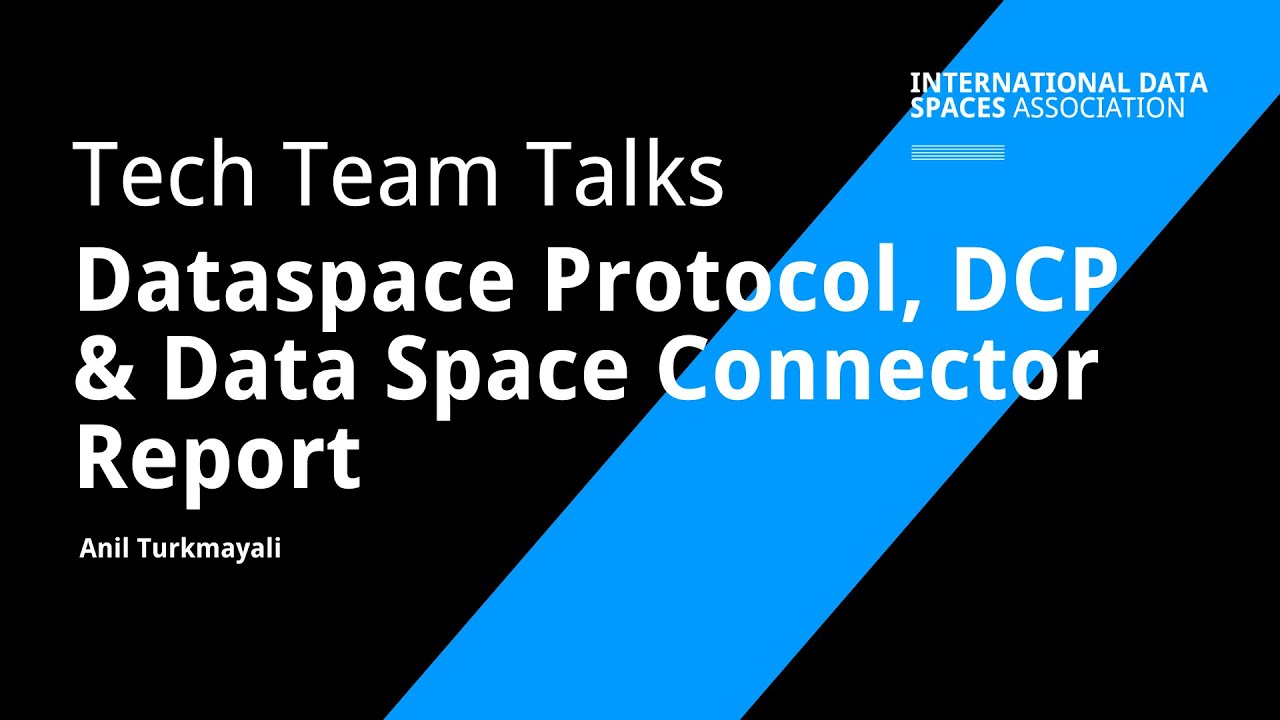 INTERNATIONAL DATA SPACES ASSOCIATION

Tech Team Talks

Dataspace Protocol, DCP & Data Space Connector Report

Anil Turkmayali